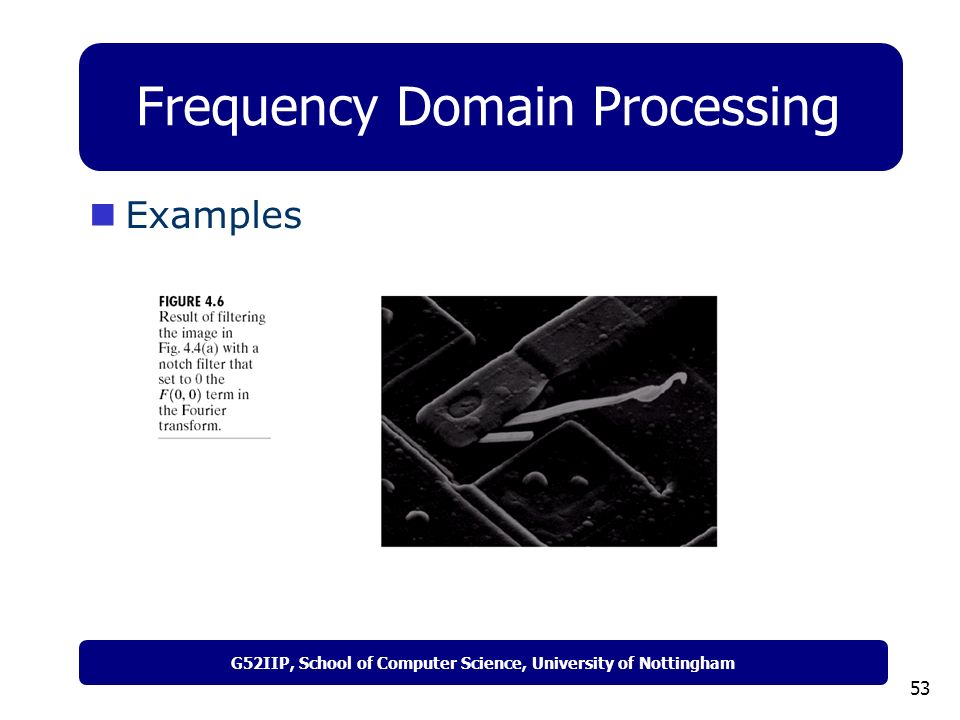 Frequency Domain Processing

Examples

FIGURE 4.6 Result of filtering the image in Fig. 4.4(a) with a notch filter that set to 0 the $F(0, 0)$ term in the Fourier transform.

G52IIP, School of Computer Science, University of Nottingham

53